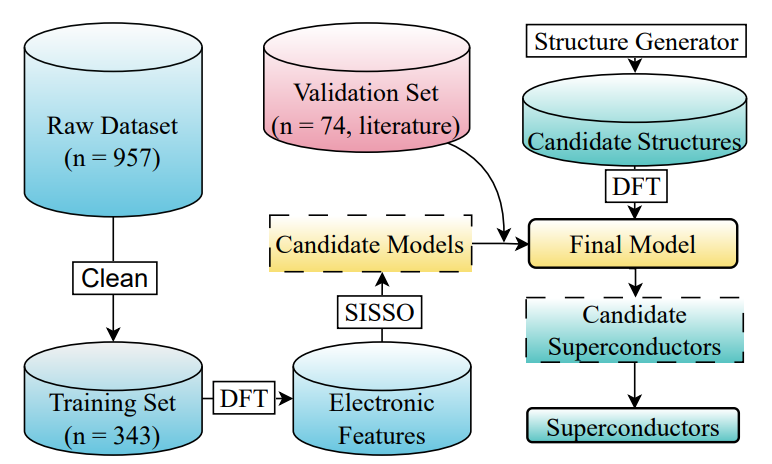 Raw Dataset
(n = 957)

Clean

Training Set
(n = 343)

DFT

Electronic Features

SISSO

Candidate Models

Validation Set
(n = 74, literature)

Structure Generator

Candidate Structures

DFT

Final Model

Candidate Superconductors

Superconductors